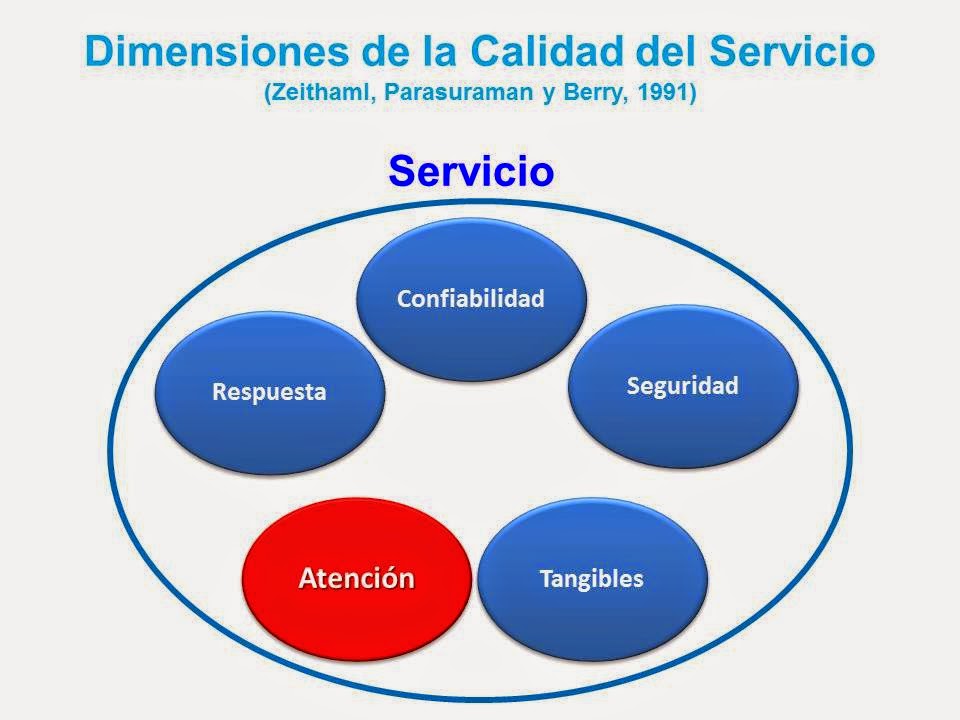 Dimensiones de la Calidad del Servicio
(Zeithaml, Parasuraman y Berry, 1991)

Servicio

Confiabilidad

Respuesta

Seguridad

Atención

Tangibles